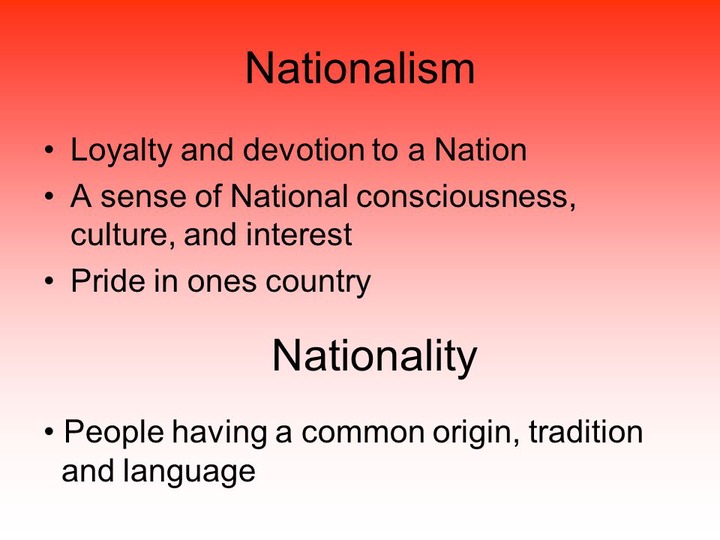 Nationalism

• Loyalty and devotion to a Nation
• A sense of National consciousness, culture, and interest
• Pride in ones country

Nationality

• People having a common origin, tradition and language